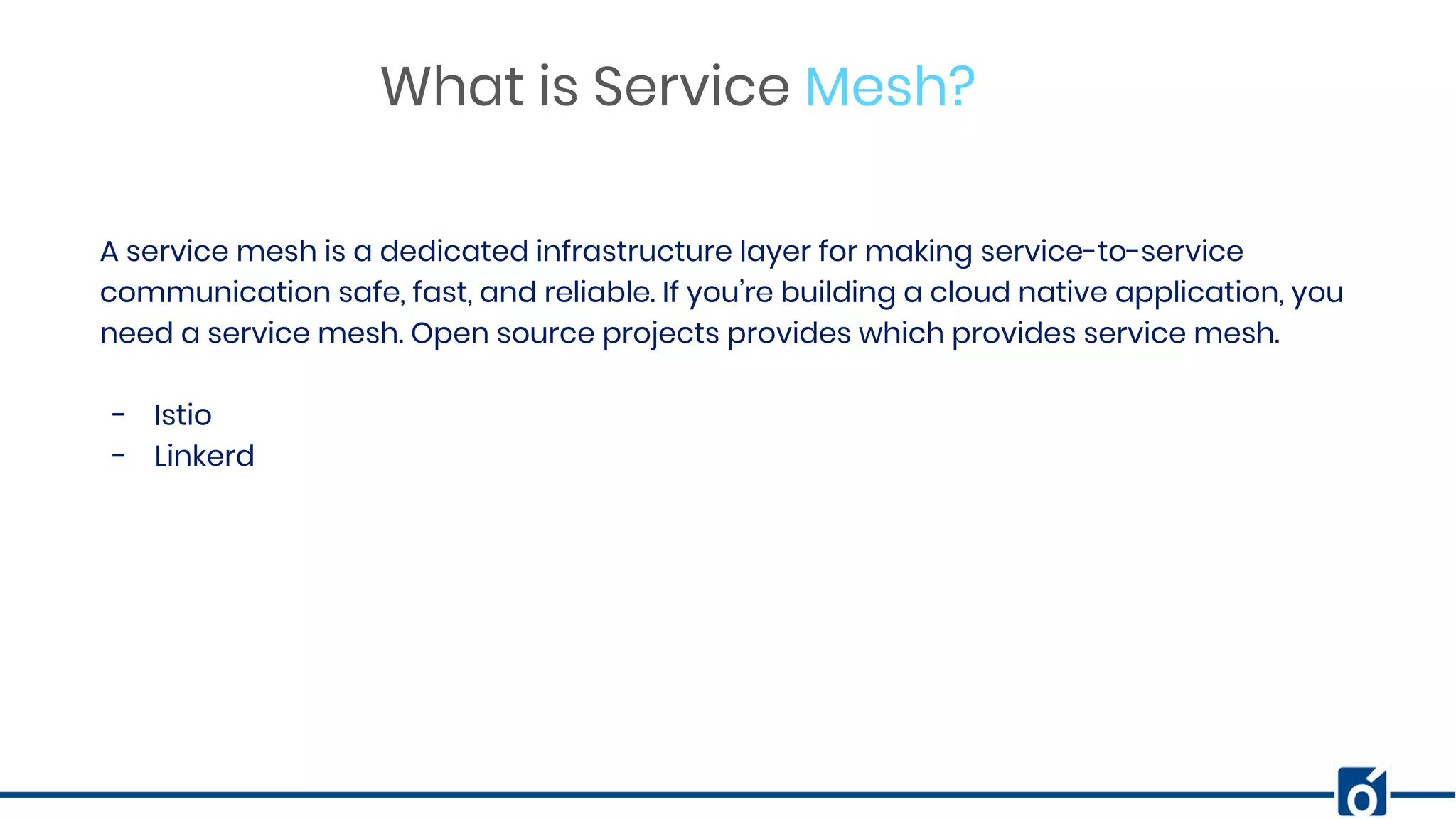 What is Service Mesh?

A service mesh is a dedicated infrastructure layer for making service-to-service communication safe, fast, and reliable. If you're building a cloud native application, you need a service mesh. Open source projects provides which provides service mesh.

- Istio
- Linkerd